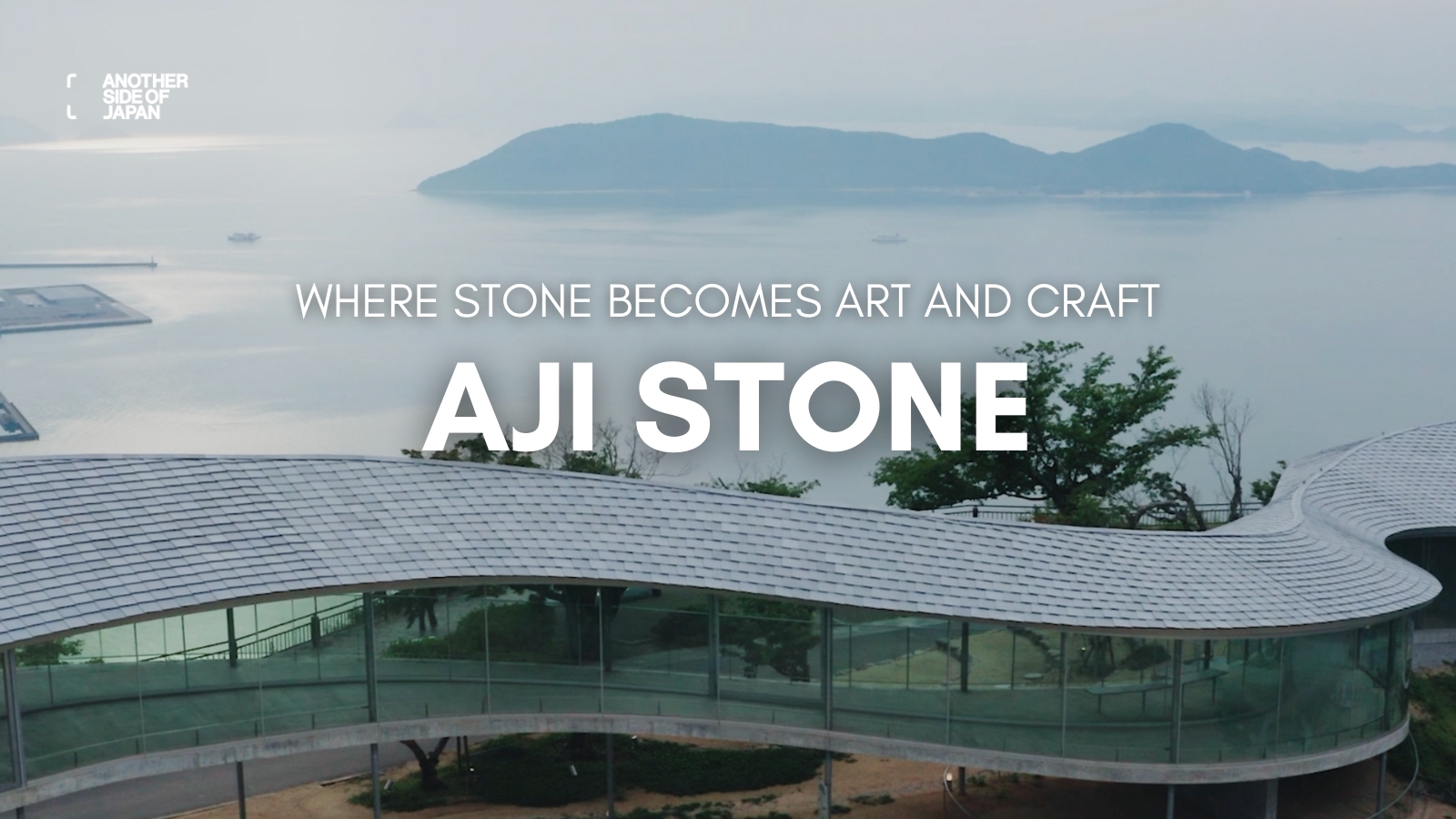 ANOTHER SIDE OF JAPAN

WHERE STONE BECOMES ART AND CRAFT

AJI STONE